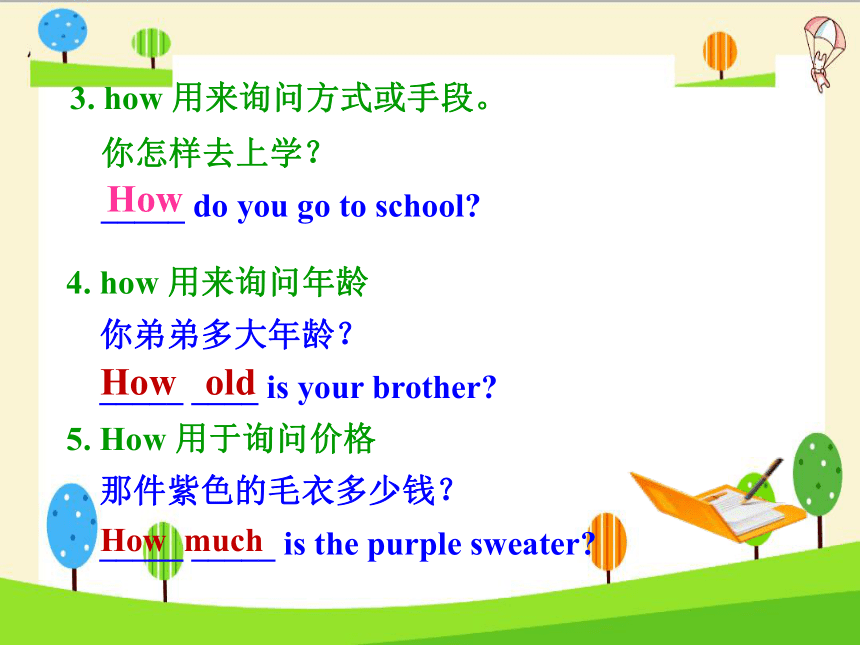 3. how 用来询问方式或手段。

你怎样去上学？

How do you go to school?

4. how 用来询问年龄

你弟弟多大年龄？

How old is your brother?

5. How 用于询问价格

那件紫色的毛衣多少钱？

How much is the purple sweater?